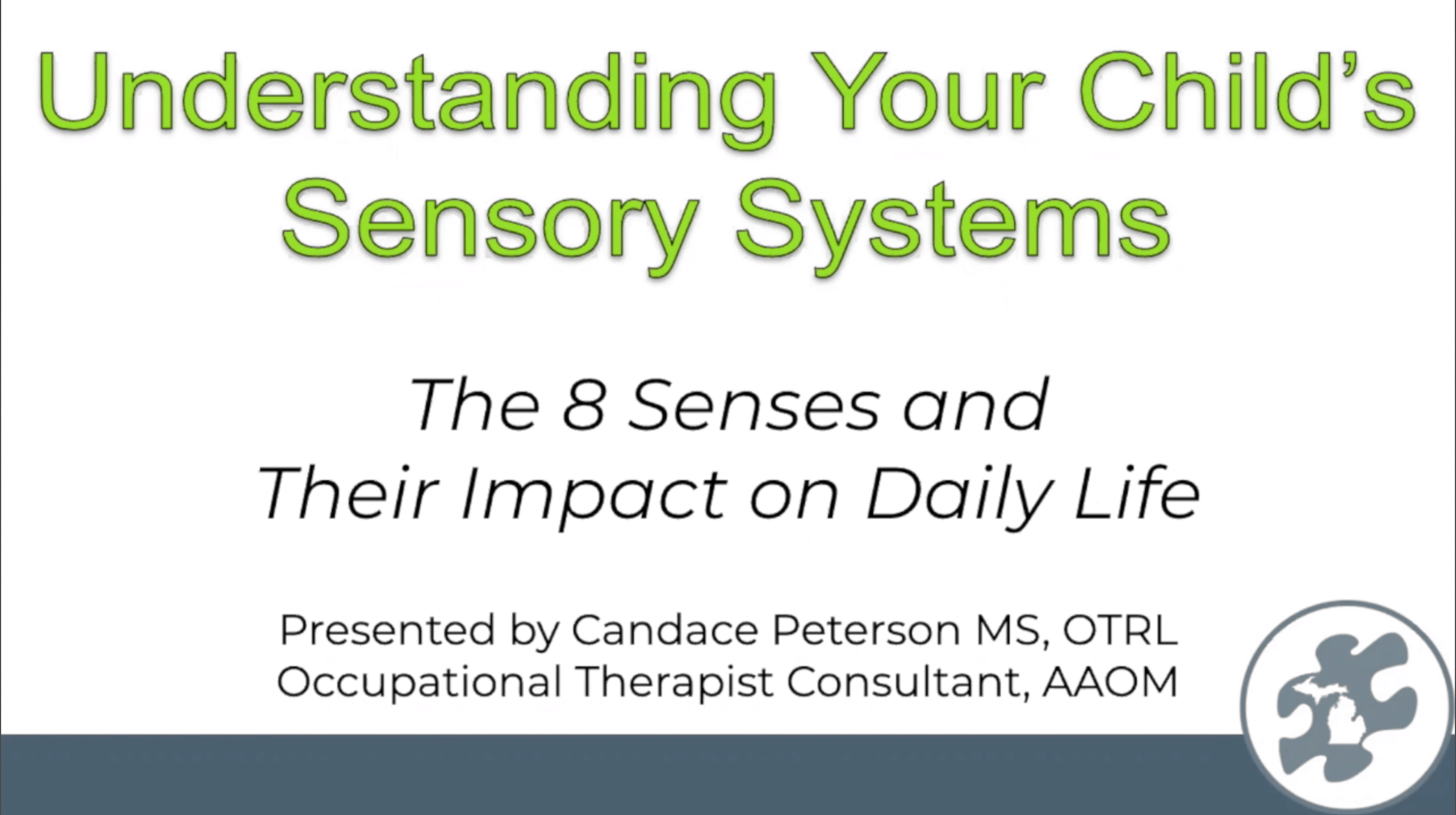 Understanding Your Child's Sensory Systems

The 8 Senses and Their Impact on Daily Life

Presented by Candace Peterson MS, OTRL
Occupational Therapist Consultant, AAOM